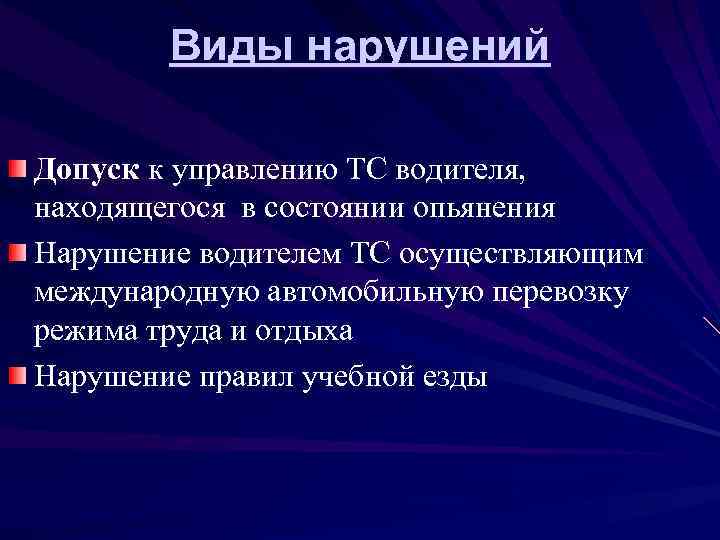 Виды нарушений

Допуск к управлению ТС водителя, находящегося в состоянии опьянения

Нарушение водителем ТС осуществляющим международную автомобильную перевозку режима труда и отдыха

Нарушение правил учебной езды